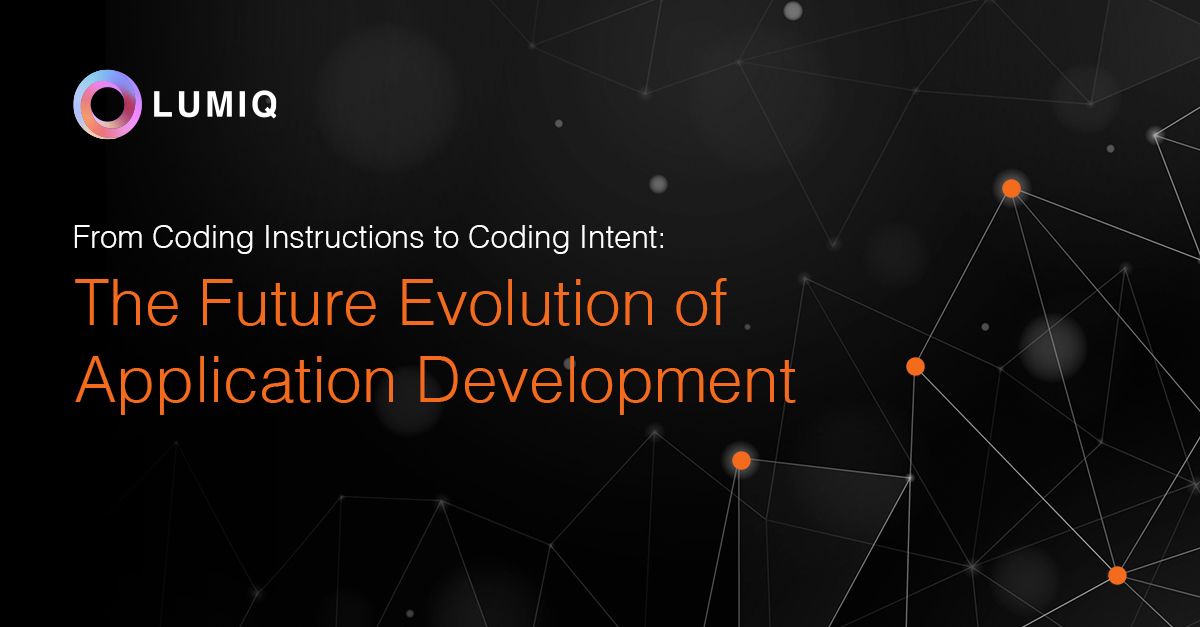 LUMIQ

From Coding Instructions to Coding Intent:

The Future Evolution of Application Development